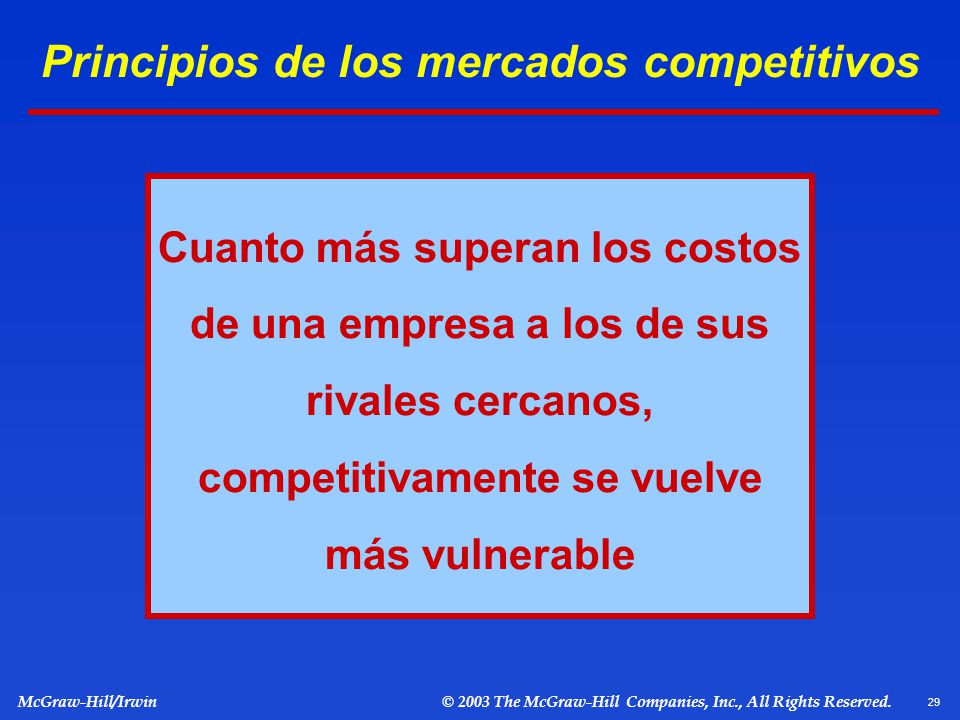 Principios de los mercados competitivos

Cuanto más superan los costos de una empresa a los de sus rivales cercanos, competitivamente se vuelve más vulnerable

McGraw-Hill/Irwin © 2003 The McGraw-Hill Companies, Inc., All Rights Reserved. 29